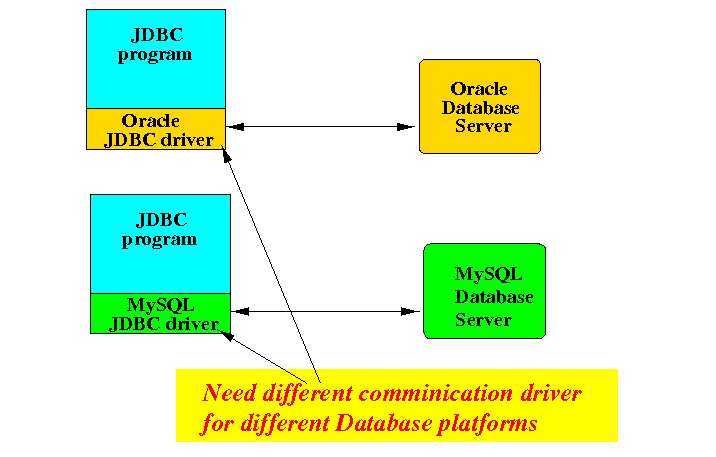 JDBC program

Oracle JDBC driver

Oracle Database Server

JDBC program

MySQL JDBC driver

MySQL Database Server

Need different comminication driver for different Database platforms